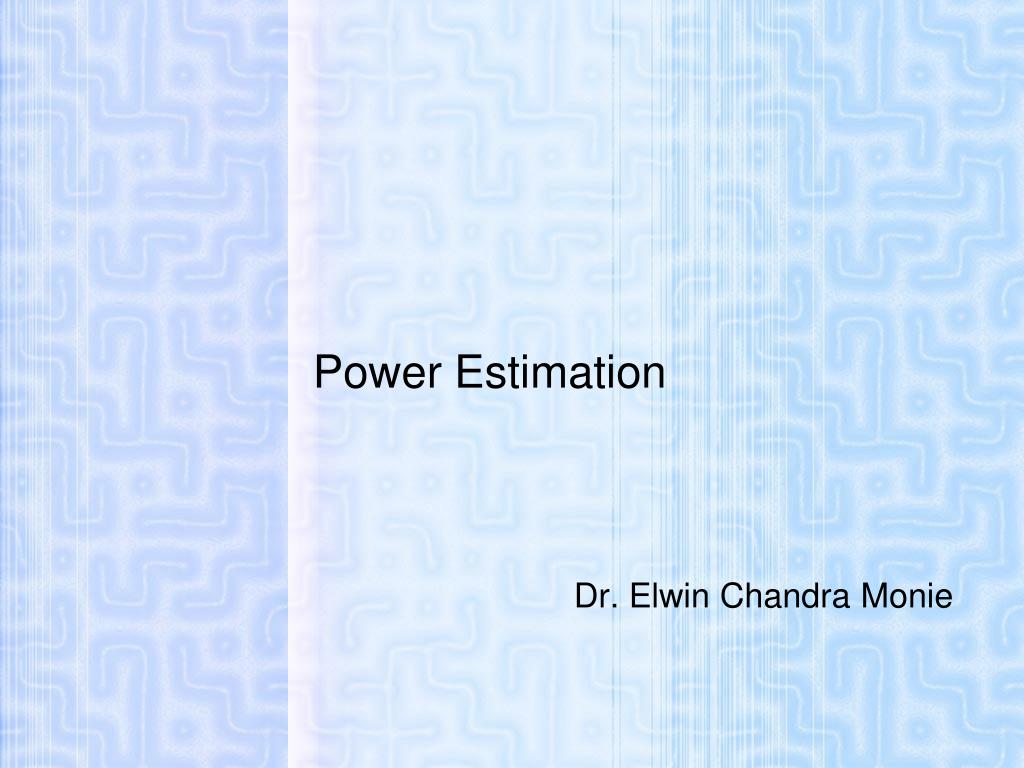 Power Estimation

Dr. Elwin Chandra Monie